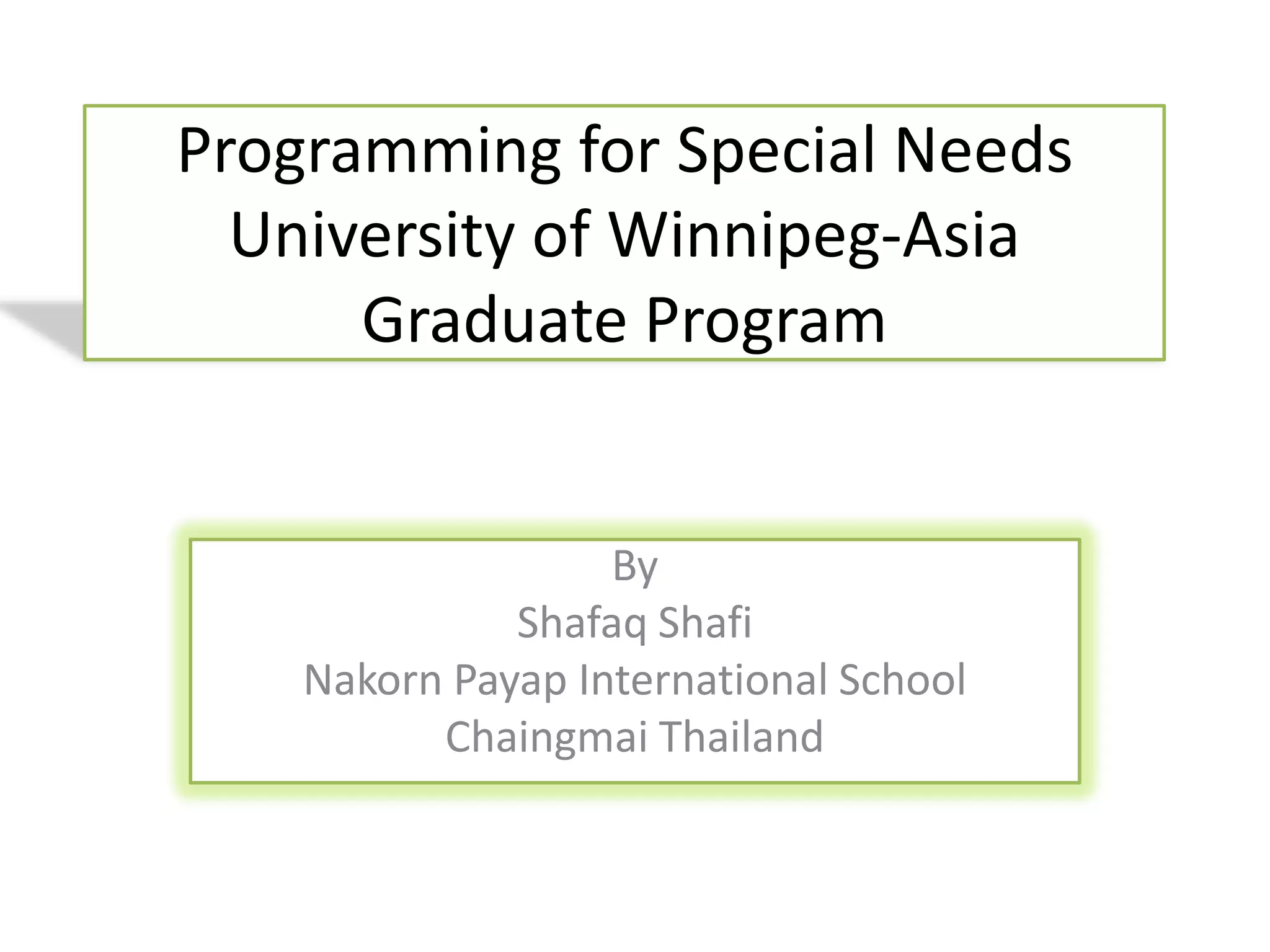 Programming for Special Needs
University of Winnipeg-Asia
Graduate Program

By
Shafaq Shafi
Nakorn Payap International School
Chaingmai Thailand